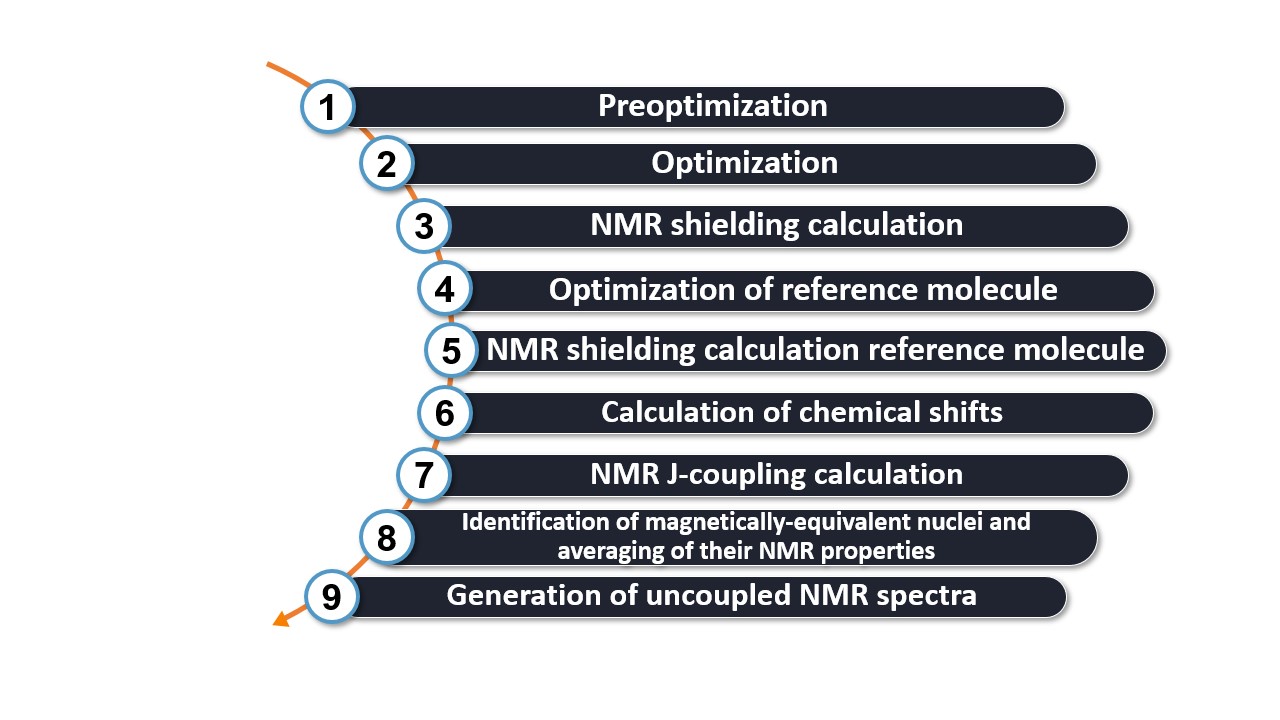 1 Preoptimization

2 Optimization

3 NMR shielding calculation

4 Optimization of reference molecule

5 NMR shielding calculation reference molecule

6 Calculation of chemical shifts

7 NMR J-coupling calculation

8 Identification of magnetically-equivalent nuclei and averaging of their NMR properties

9 Generation of uncoupled NMR spectra